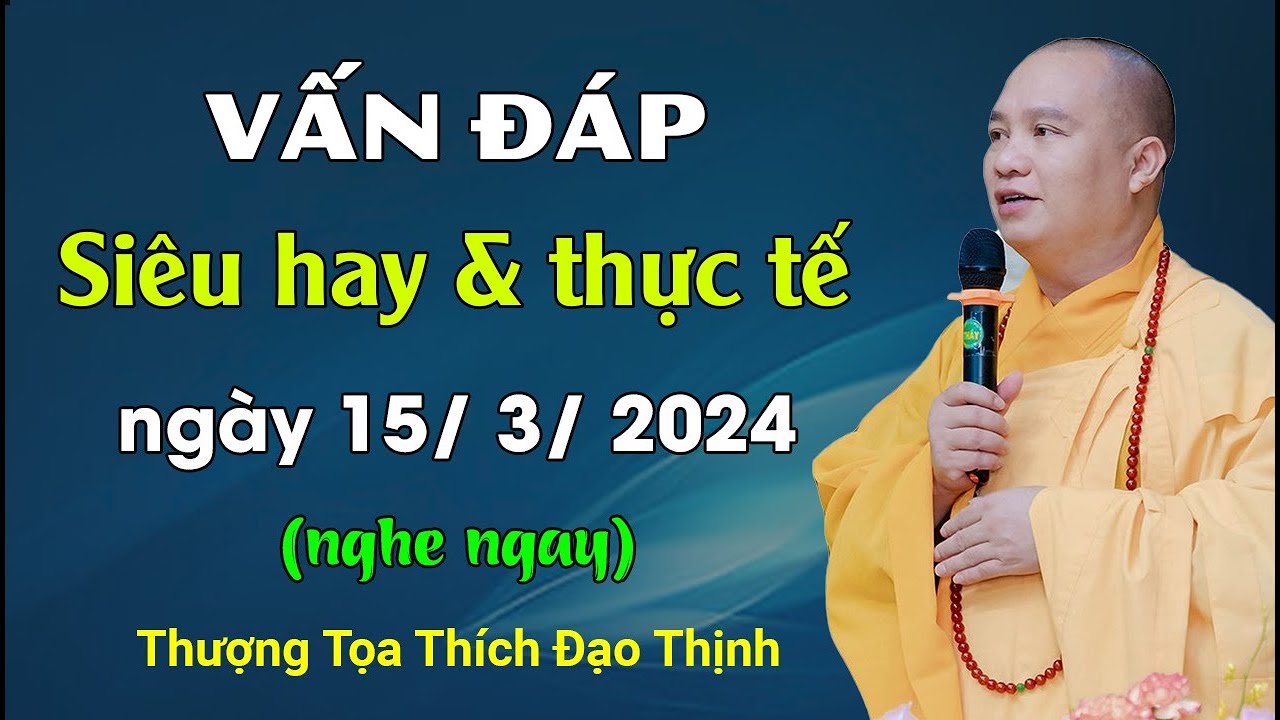 VẤN ĐÁP

Siêu hay & thực tế

ngày 15/ 3/ 2024

(nghe ngay)

Thượng Tọa Thích Đạo Thịnh